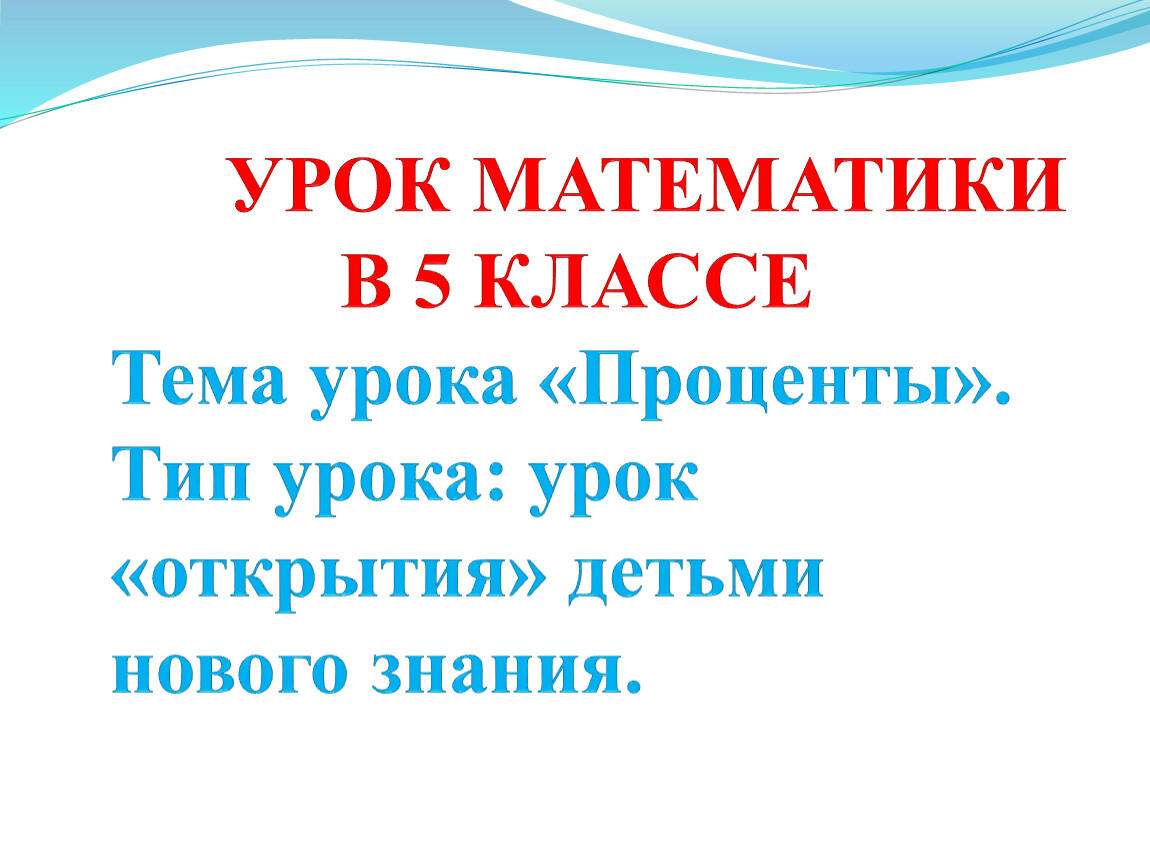 УРОК МАТЕМАТИКИ
В 5 КЛАССЕ

Тема урока «Проценты».
Тип урока: урок «открытия» детьми нового знания.